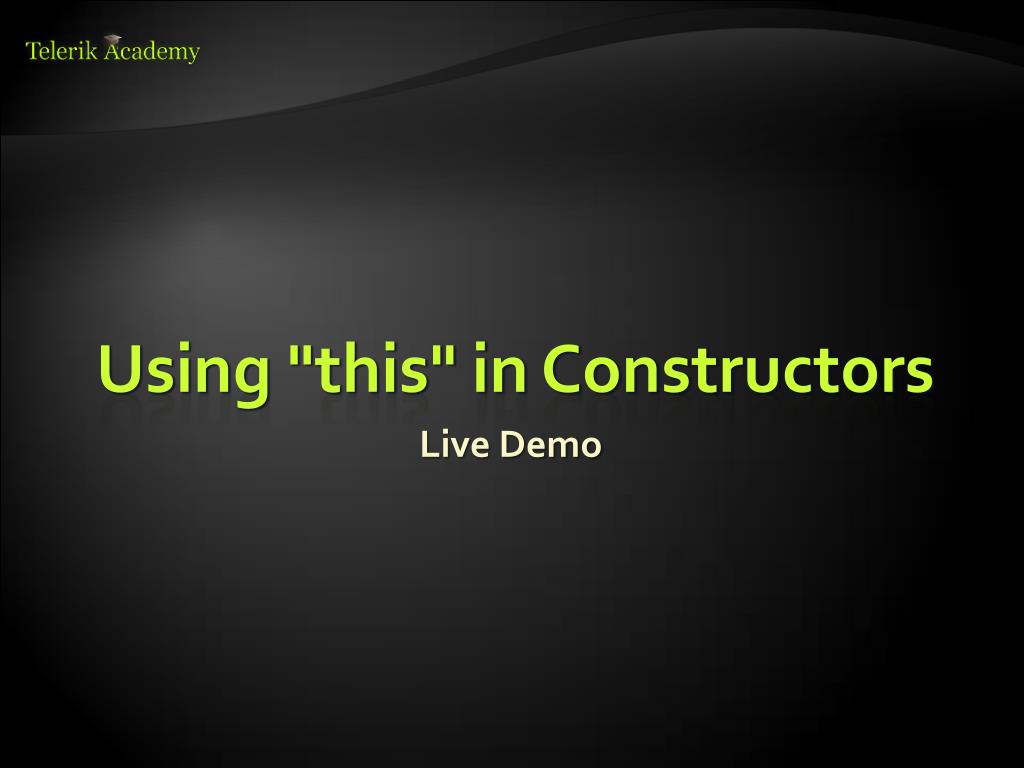 Telerik Academy

Using "this" in Constructors

Live Demo